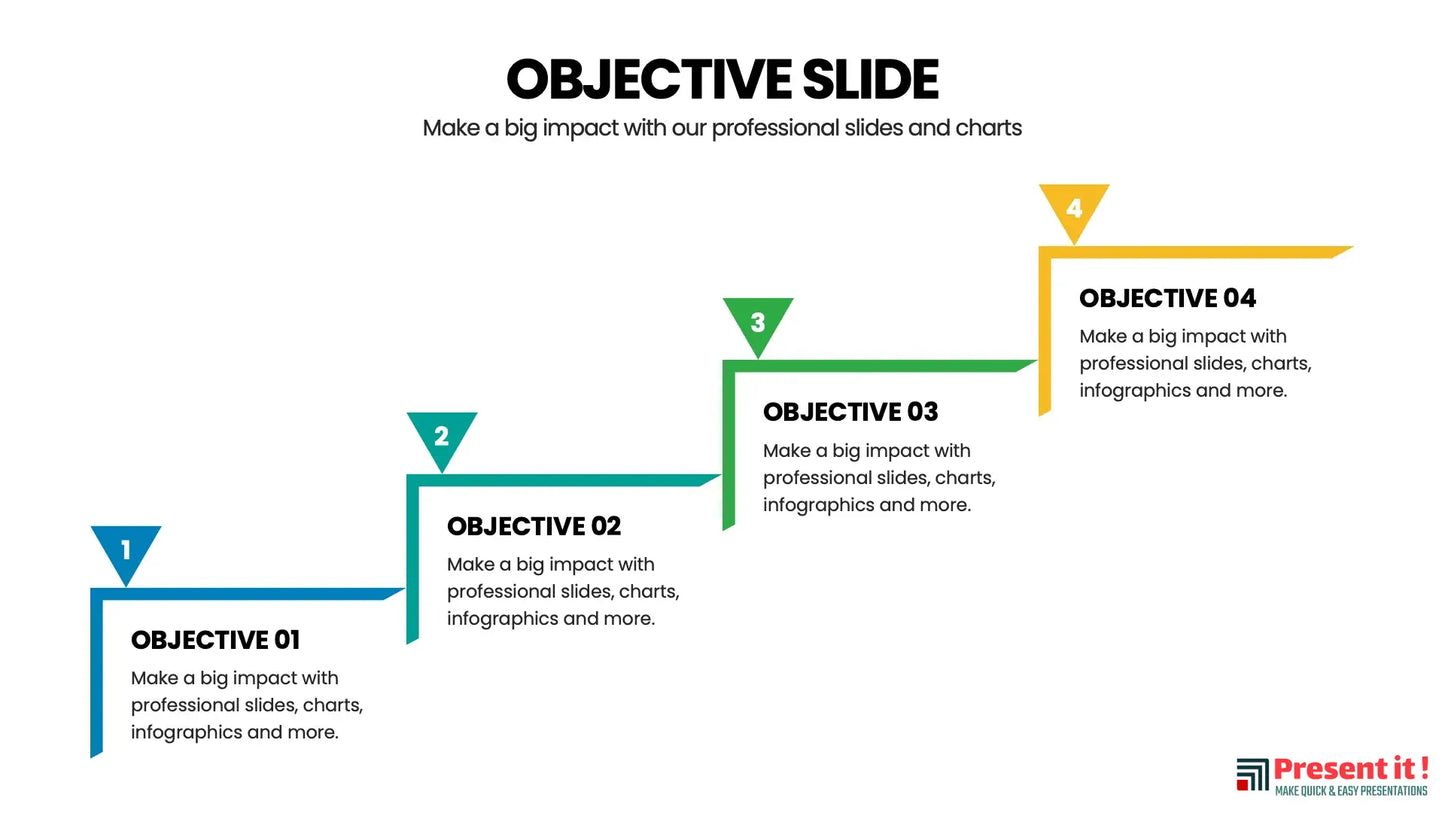 OBJECTIVE SLIDE

Make a big impact with our professional slides and charts

1

OBJECTIVE 01

Make a big impact with professional slides, charts, infographics and more.

2

OBJECTIVE 02

Make a big impact with professional slides, charts, infographics and more.

3

OBJECTIVE 03

Make a big impact with professional slides, charts, infographics and more.

4

OBJECTIVE 04

Make a big impact with professional slides, charts, infographics and more.

Present it !
MAKE QUICK & EASY PRESENTATIONS